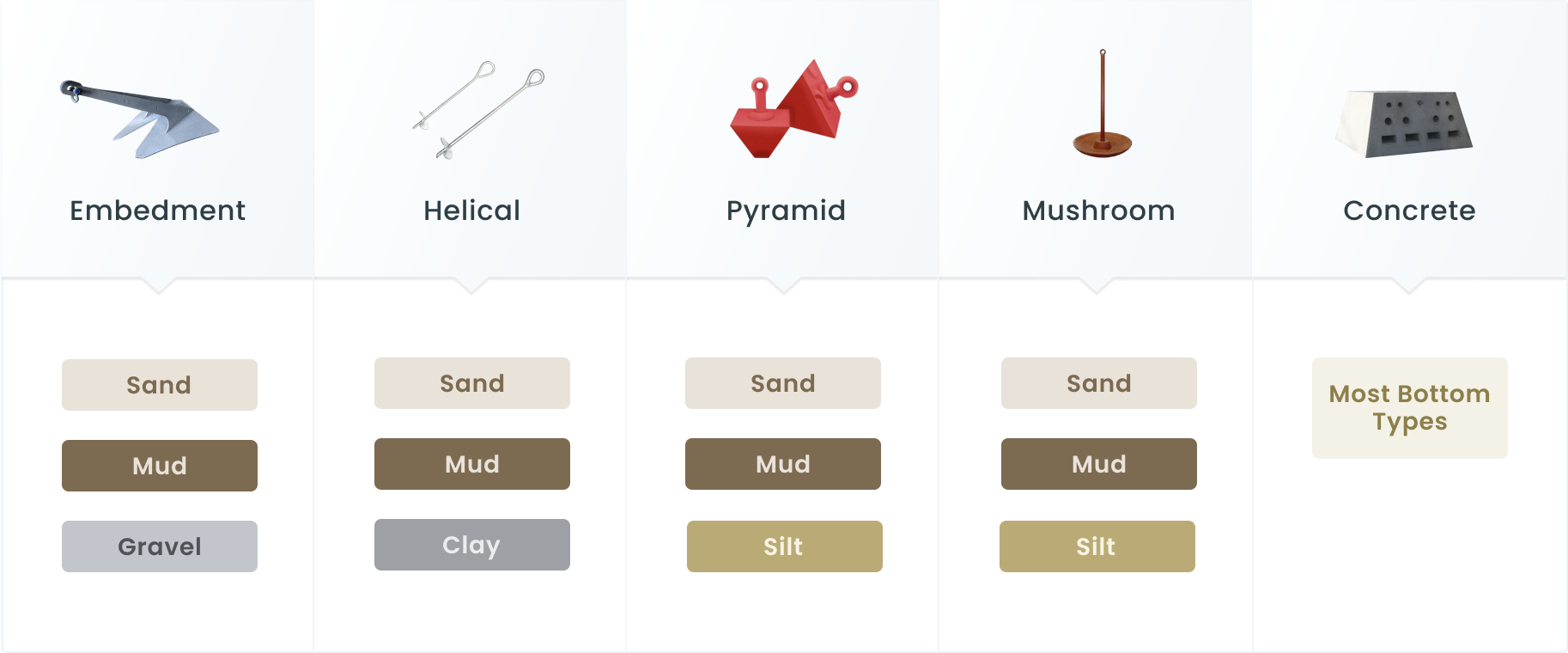 Embedment

Sand

Mud

Gravel

Helical

Sand

Mud

Clay

Pyramid

Sand

Mud

Silt

Mushroom

Sand

Mud

Silt

Concrete

Most Bottom Types